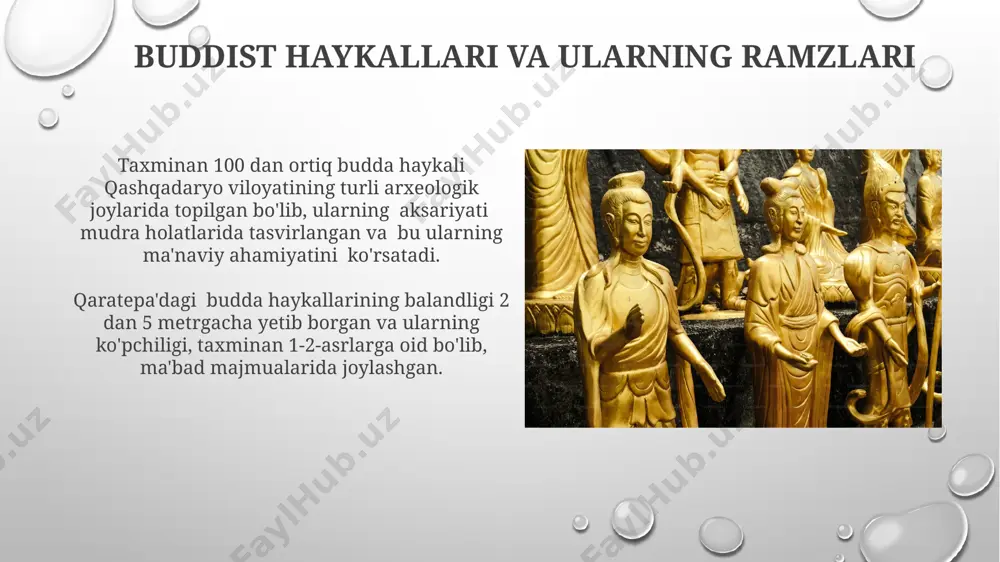 BUDDIST HAYKALLARI VA ULARNING RAMZLARI

Taxminan 100 dan ortiq budda haykali Qashqadaryo viloyatining turli arxeologik joylarida topilgan bo'lib, ularning aksariyati mudra holatlarida tasvirlangan va bu ularning ma'naviy ahamiyatini ko'rsatadi.

Qaratepa'dagi budda haykallarining balandligi 2 dan 5 metrgacha yetib borgan va ularning ko'pchiligi, taxminan 1-2-asrlarga oid bo'lib, ma'bad majmualarida joylashgan.

FaylHub.uz FaylHub.uz FaylHub.uz FaylHub.uz FaylHub.uz FaylHub.uz FaylHub.uz